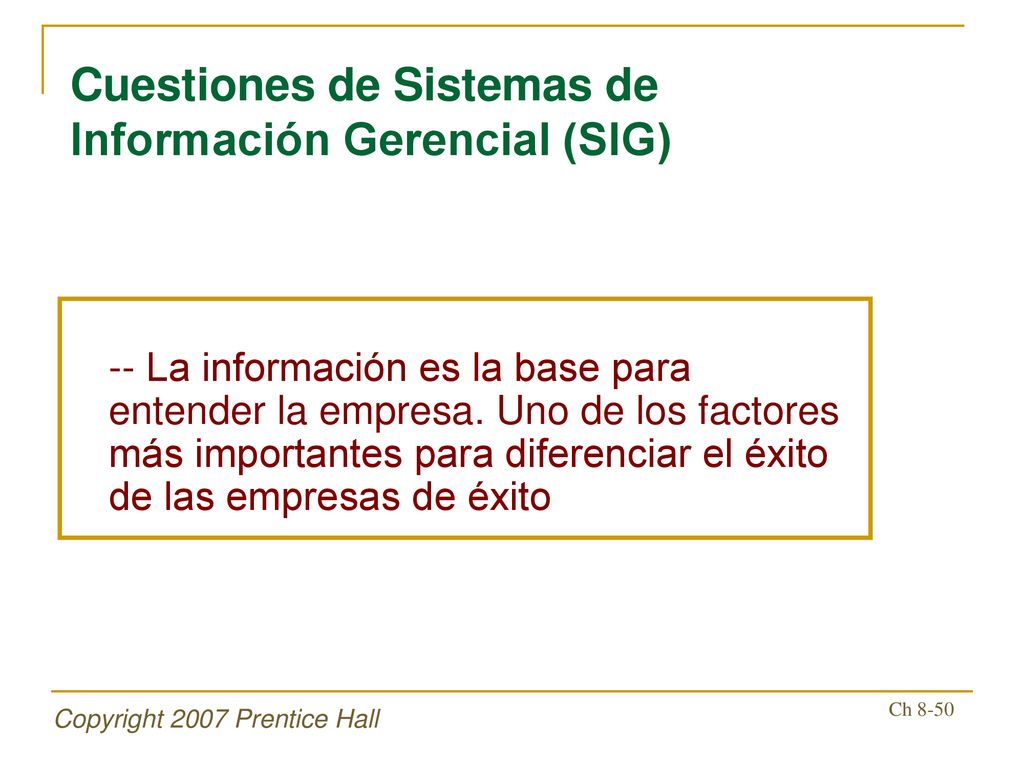 Cuestiones de Sistemas de Información Gerencial (SIG)

-- La información es la base para entender la empresa. Uno de los factores más importantes para diferenciar el éxito de las empresas de éxito

Copyright 2007 Prentice Hall

Ch 8-50